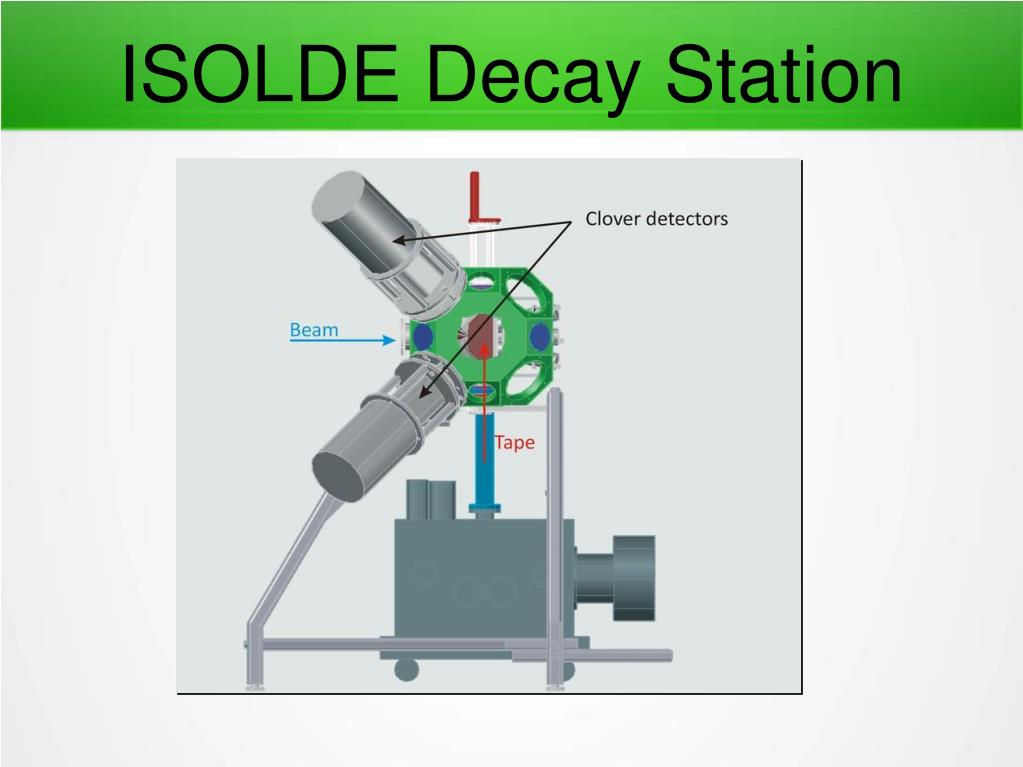 ISOLDE Decay Station

Clover detectors

Beam

Tape